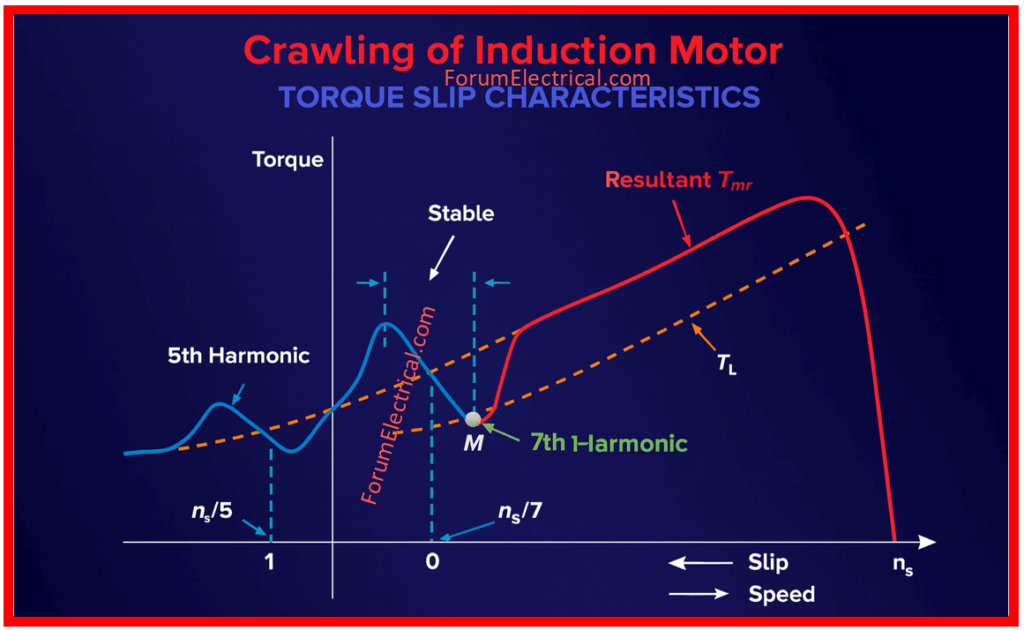 Crawling of Induction Motor
ForumElectrical.com
TORQUE SLIP CHARACTERISTICS

Torque

Stable

Resultant $T_{mr}$

5th Harmonic

ForumElectrical.com

$T_L$

M

7th Harmonic

$n_s/5$

$n_s/7$

1

0

Slip

Speed

$n_s$